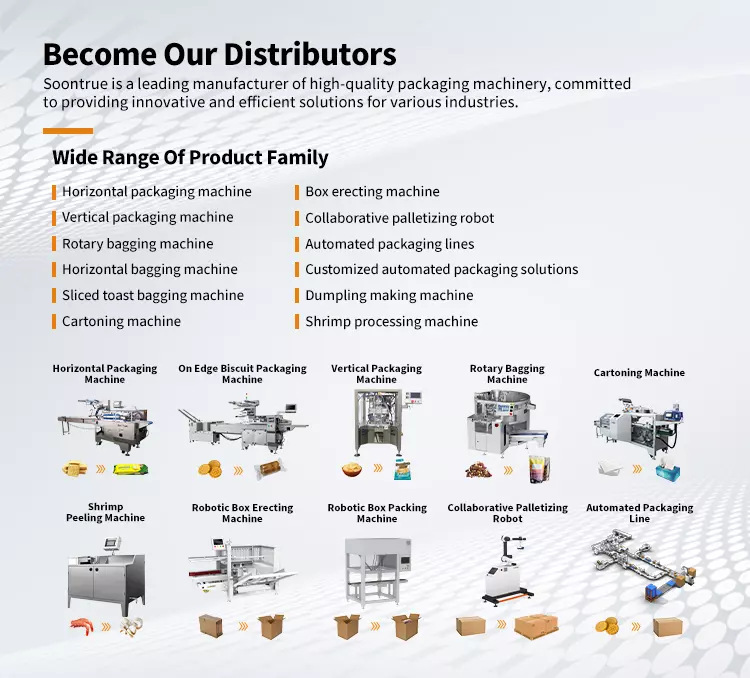 Become Our Distributors

Soontrue is a leading manufacturer of high-quality packaging machinery, committed to providing innovative and efficient solutions for various industries.

Wide Range Of Product Family

Horizontal packaging machine
Vertical packaging machine
Rotary bagging machine
Horizontal bagging machine
Sliced toast bagging machine
Cartoning machine

Box erecting machine
Collaborative palletizing robot
Automated packaging lines
Customized automated packaging solutions
Dumpling making machine
Shrimp processing machine

Horizontal Packaging Machine
On Edge Biscuit Packaging Machine
Vertical Packaging Machine
Rotary Bagging Machine
Cartoning Machine

Shrimp Peeling Machine
Robotic Box Erecting Machine
Robotic Box Packing Machine
Collaborative Palletizing Robot
Automated Packaging Line